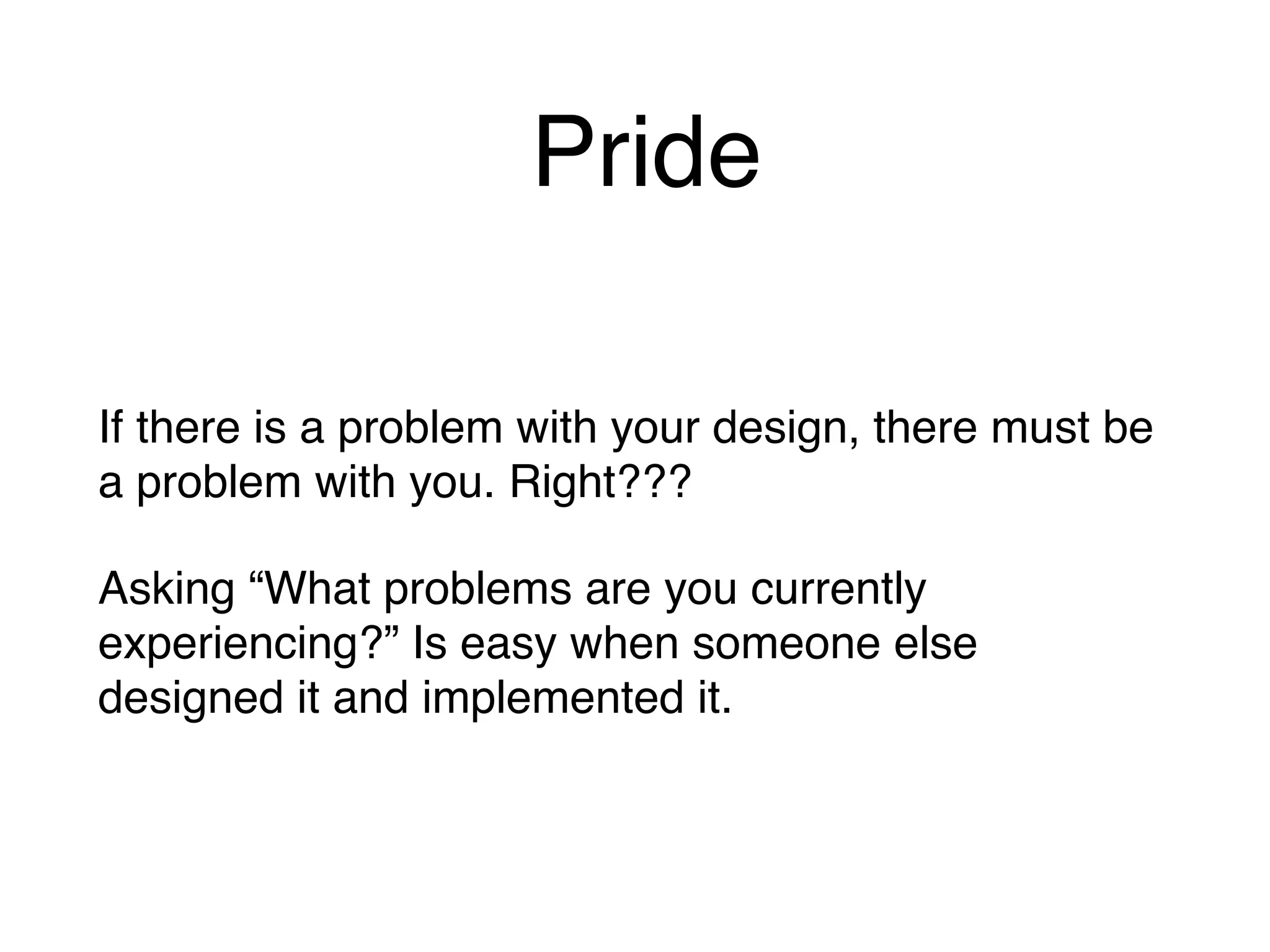 Pride

If there is a problem with your design, there must be a problem with you. Right???

Asking “What problems are you currently experiencing?” Is easy when someone else designed it and implemented it.